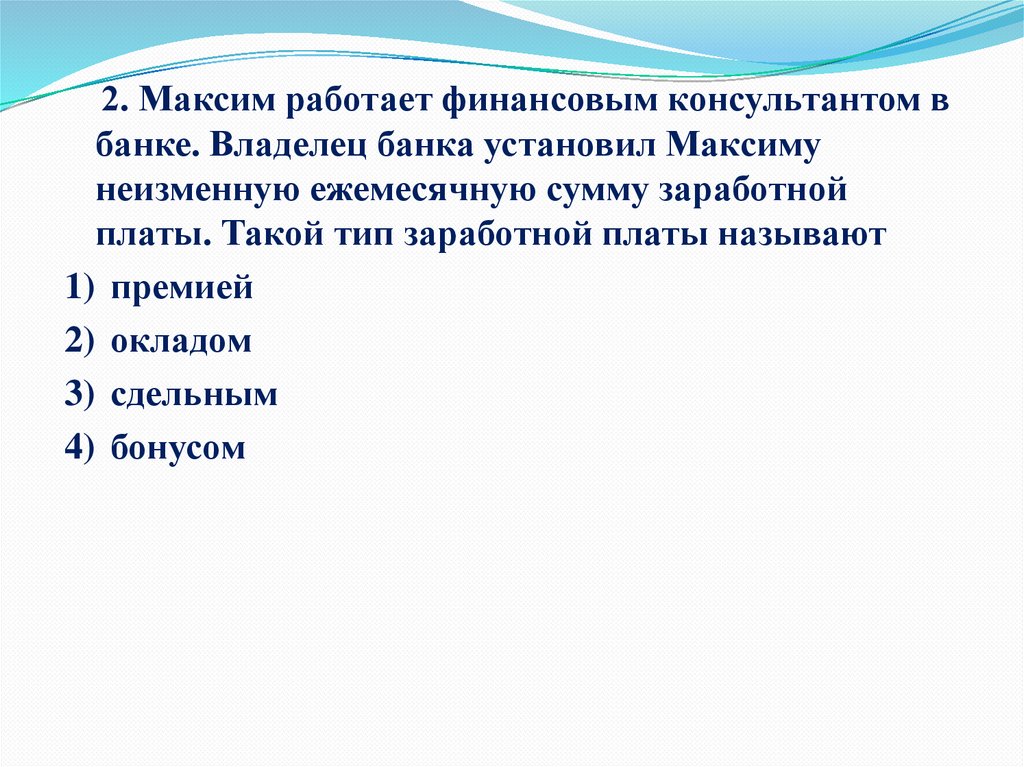 2. Максим работает финансовым консультантом в банке. Владелец банка установил Максиму неизменную ежемесячную сумму заработной платы. Такой тип заработной платы называют

1) премией
2) окладом
3) сдельным
4) бонусом